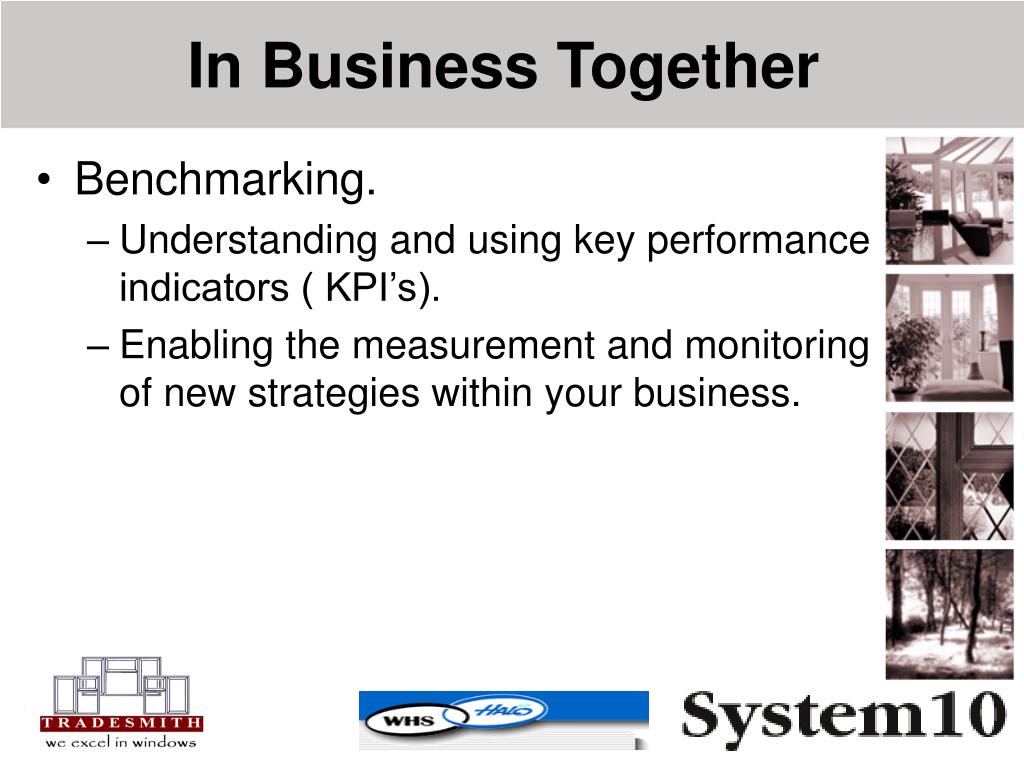 In Business Together

• Benchmarking.
– Understanding and using key performance indicators ( KPI's).
– Enabling the measurement and monitoring of new strategies within your business.

TRADESMITH
we excel in windows

WHS HALO

System10